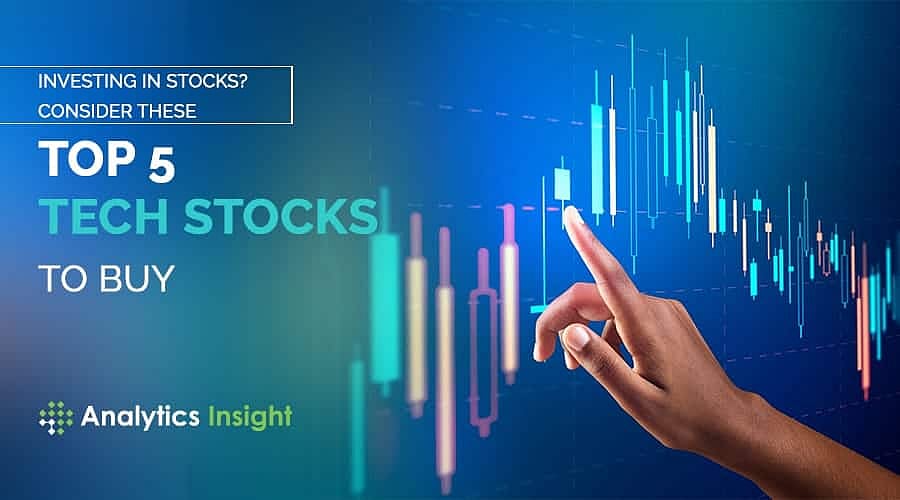 INVESTING IN STOCKS?
CONSIDER THESE

TOP 5
TECH STOCKS
TO BUY

Analytics Insight